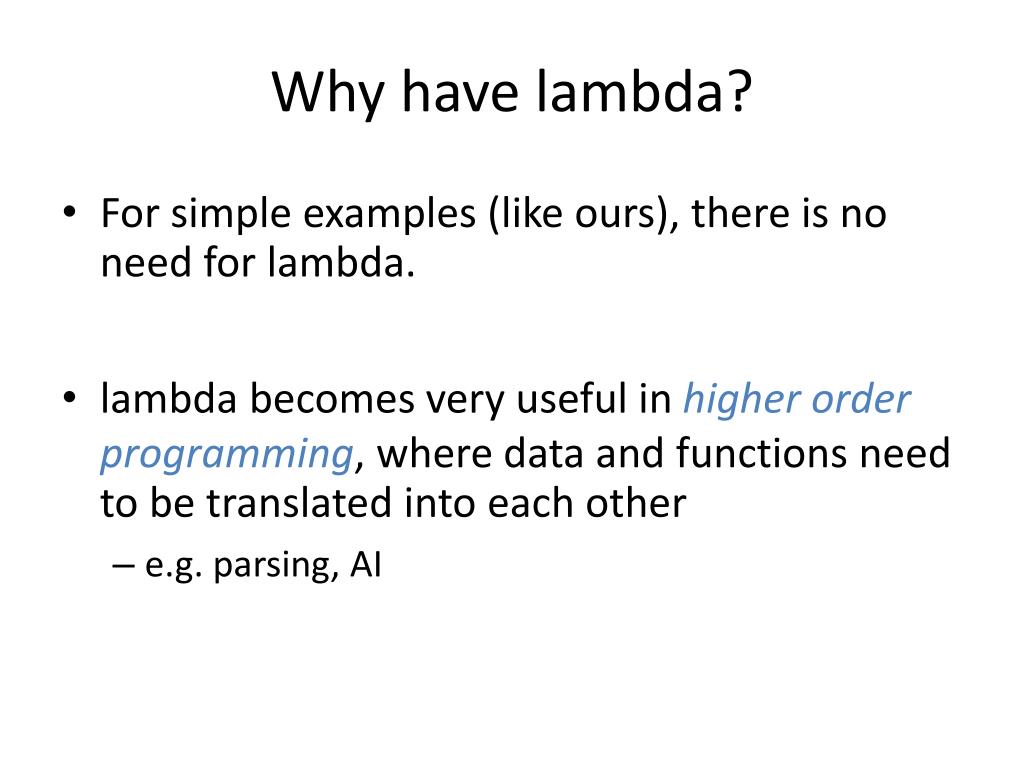 Why have lambda?

• For simple examples (like ours), there is no need for lambda.

• lambda becomes very useful in higher order programming, where data and functions need to be translated into each other

– e.g. parsing, AI